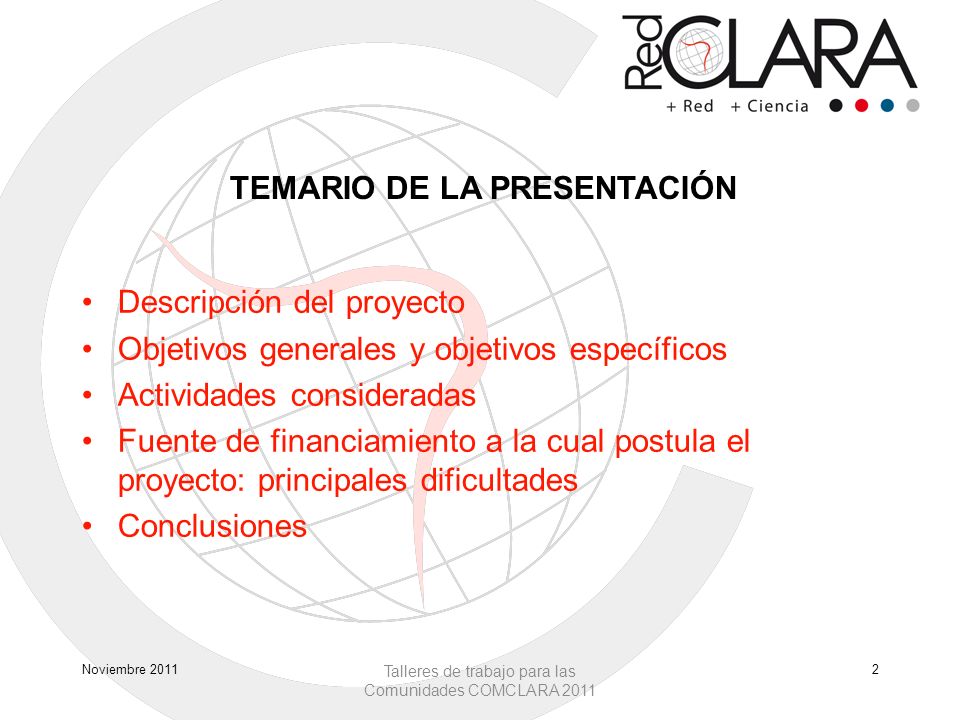 Red CLARA
+ Red + Ciencia

TEMARIO DE LA PRESENTACIÓN

• Descripción del proyecto
• Objetivos generales y objetivos específicos
• Actividades consideradas
• Fuente de financiamiento a la cual postula el proyecto: principales dificultades
• Conclusiones

Noviembre 2011

Talleres de trabajo para las Comunidades COMCLARA 2011

2